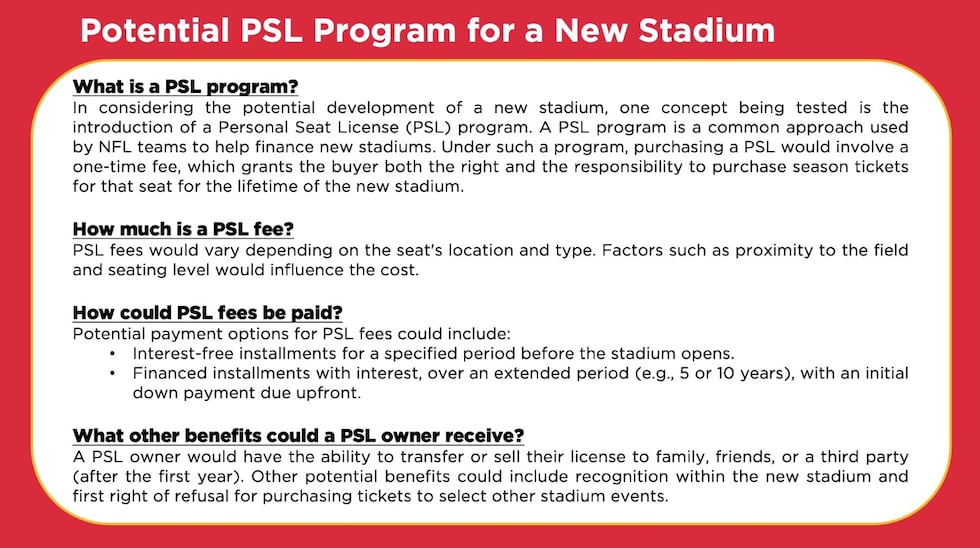 Potential PSL Program for a New Stadium

What is a PSL program?
In considering the potential development of a new stadium, one concept being tested is the introduction of a Personal Seat License (PSL) program. A PSL program is a common approach used by NFL teams to help finance new stadiums. Under such a program, purchasing a PSL would involve a one-time fee, which grants the buyer both the right and the responsibility to purchase season tickets for that seat for the lifetime of the new stadium.

How much is a PSL fee?
PSL fees would vary depending on the seat's location and type. Factors such as proximity to the field and seating level would influence the cost.

How could PSL fees be paid?
Potential payment options for PSL fees could include:
• Interest-free installments for a specified period before the stadium opens.
• Financed installments with interest, over an extended period (e.g., 5 or 10 years), with an initial down payment due upfront.

What other benefits could a PSL owner receive?
A PSL owner would have the ability to transfer or sell their license to family, friends, or a third party (after the first year). Other potential benefits could include recognition within the new stadium and first right of refusal for purchasing tickets to select other stadium events.